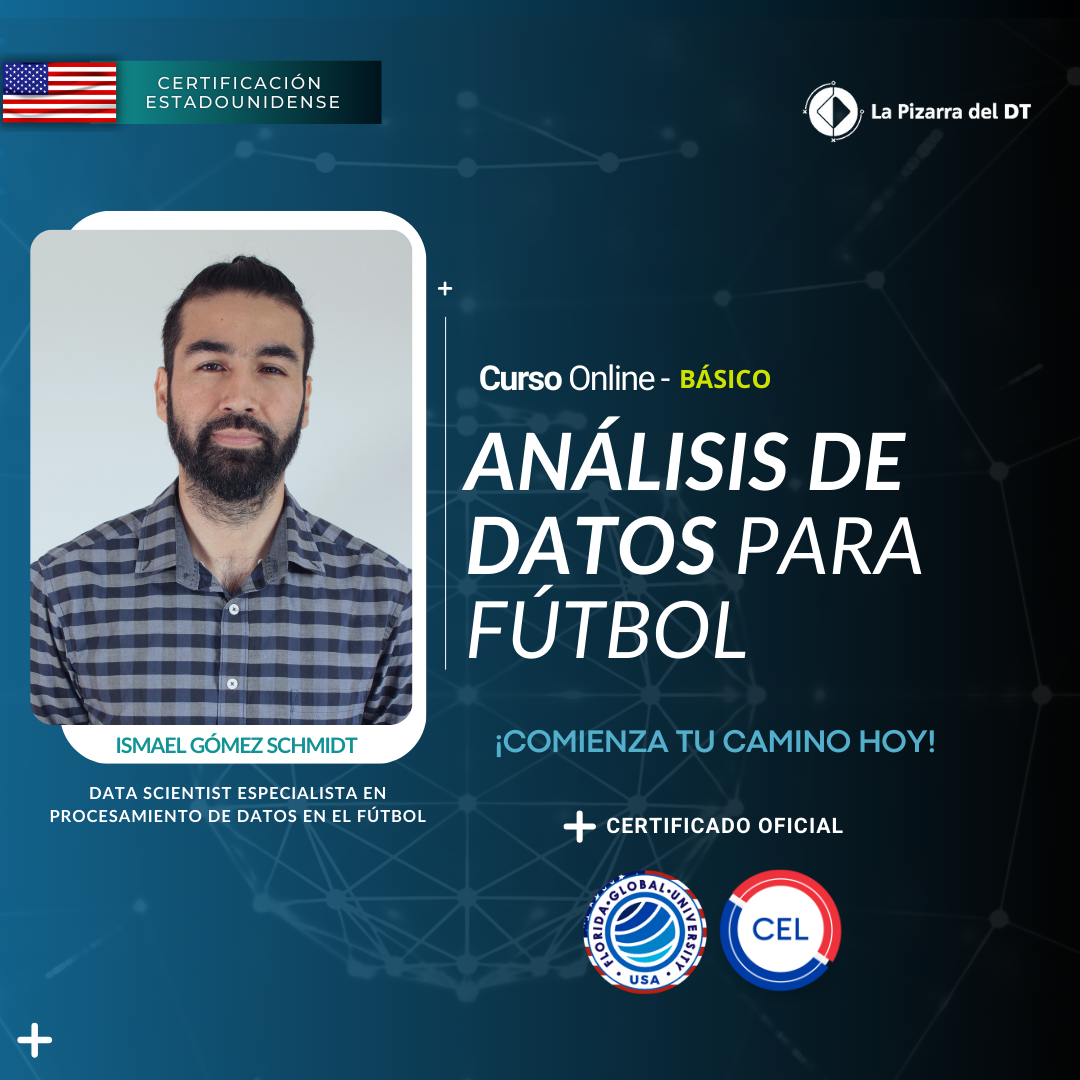 CERTIFICACIÓN ESTADOUNIDENSE

La Pizarra del DT

Curso Online - BÁSICO

ANÁLISIS DE DATOS PARA FÚTBOL

ISMAEL GÓMEZ SCHMIDT

DATA SCIENTIST ESPECIALISTA EN PROCESAMIENTO DE DATOS EN EL FÚTBOL

¡COMIENZA TU CAMINO HOY!

+ CERTIFICADO OFICIAL

FLORIDA GLOBAL UNIVERSITY USA

CEL